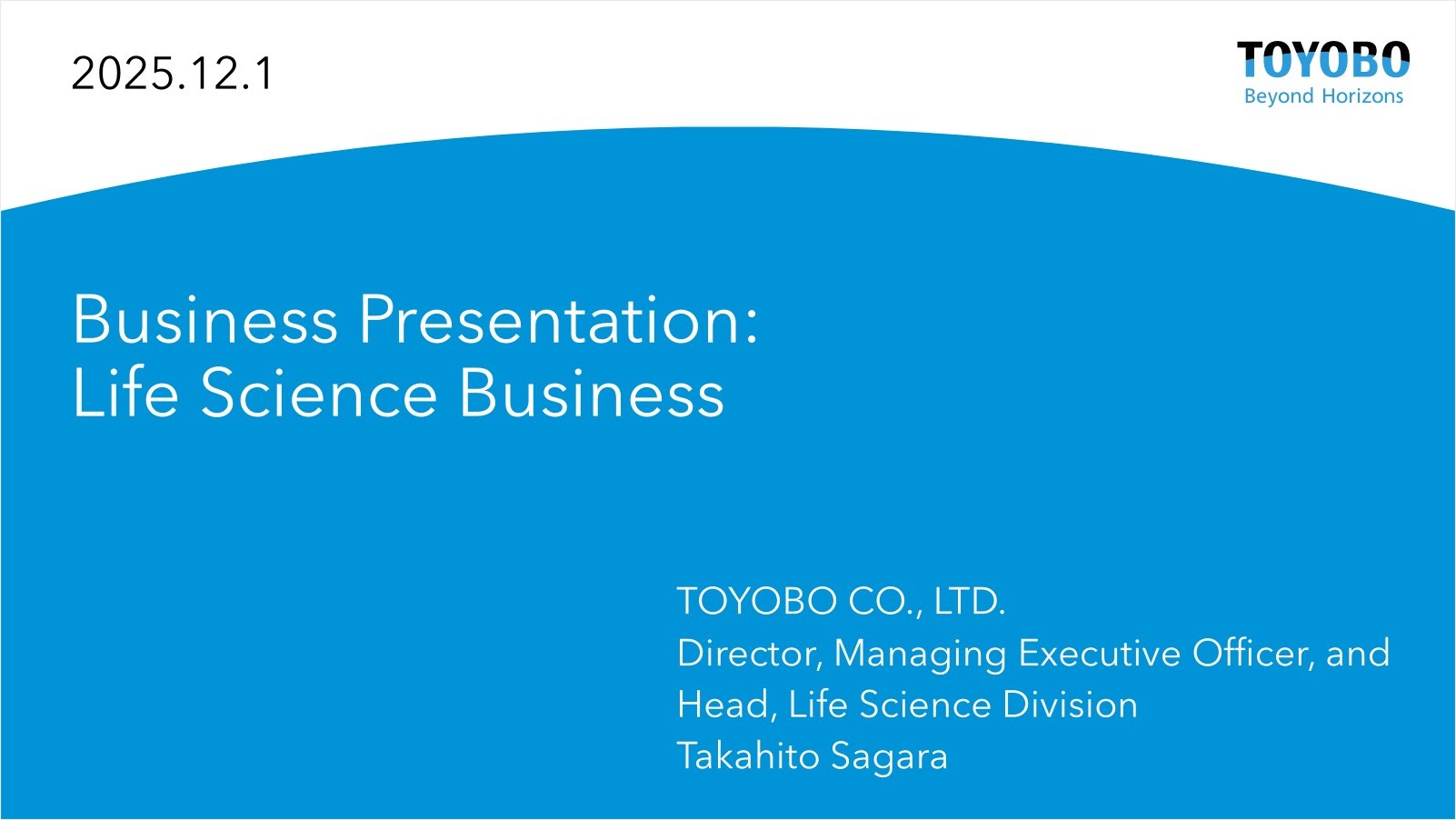 2025.12.1

TOYOBO
Beyond Horizons

Business Presentation:
Life Science Business

TOYOBO CO., LTD.
Director, Managing Executive Officer, and
Head, Life Science Division
Takahito Sagara